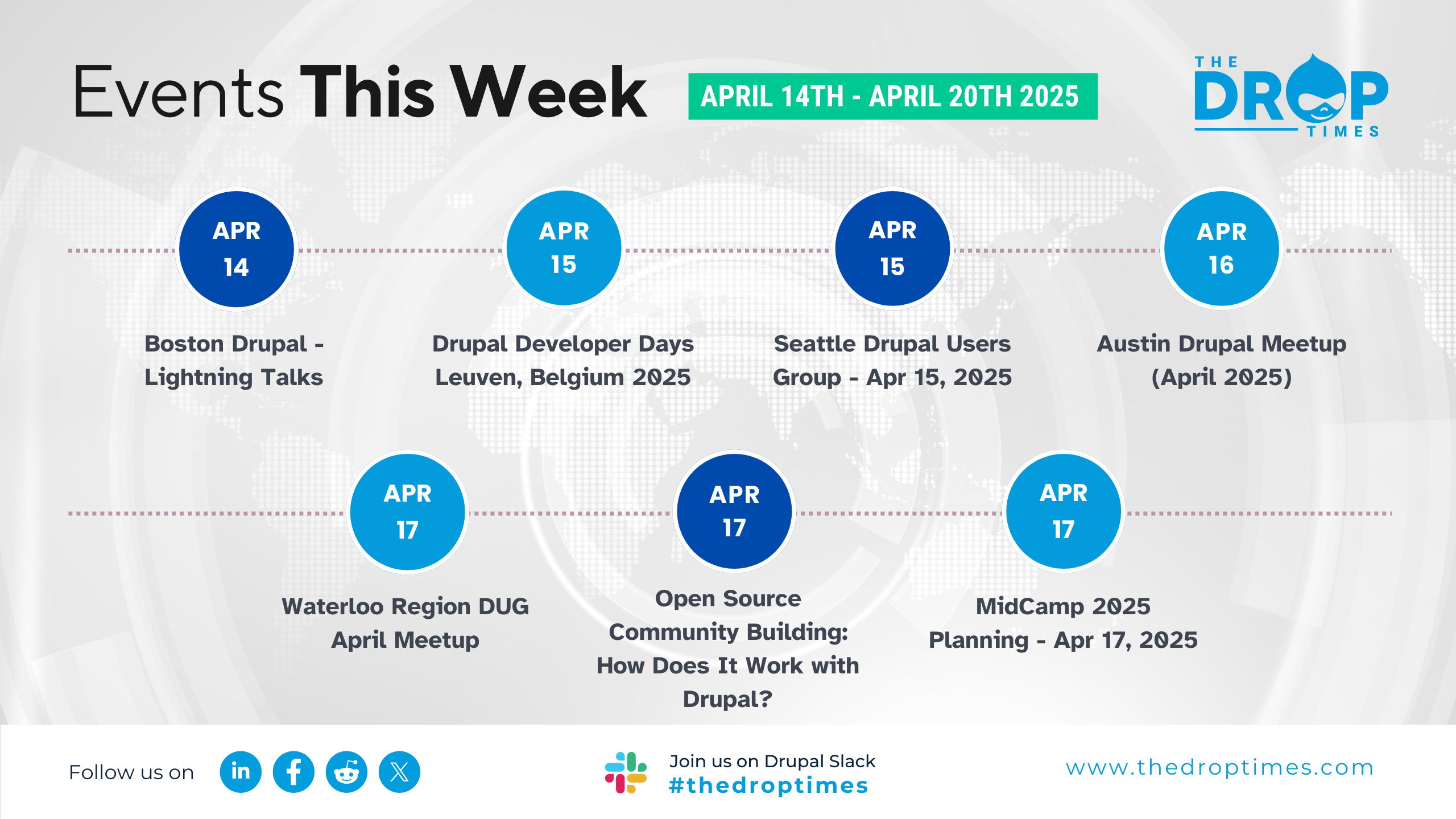 Events This Week

APRIL 14TH - APRIL 20TH 2025

THE DROP TIMES

APR 14

Boston Drupal - Lightning Talks

APR 15

Drupal Developer Days Leuven, Belgium 2025

APR 15

Seattle Drupal Users Group - Apr 15, 2025

APR 16

Austin Drupal Meetup (April 2025)

APR 17

Waterloo Region DUG April Meetup

APR 17

Open Source Community Building: How Does It Work with Drupal?

APR 17

MidCamp 2025 Planning - Apr 17, 2025

Follow us on

in

Join us on Drupal Slack
#thedroptimes

www.thedroptimes.com